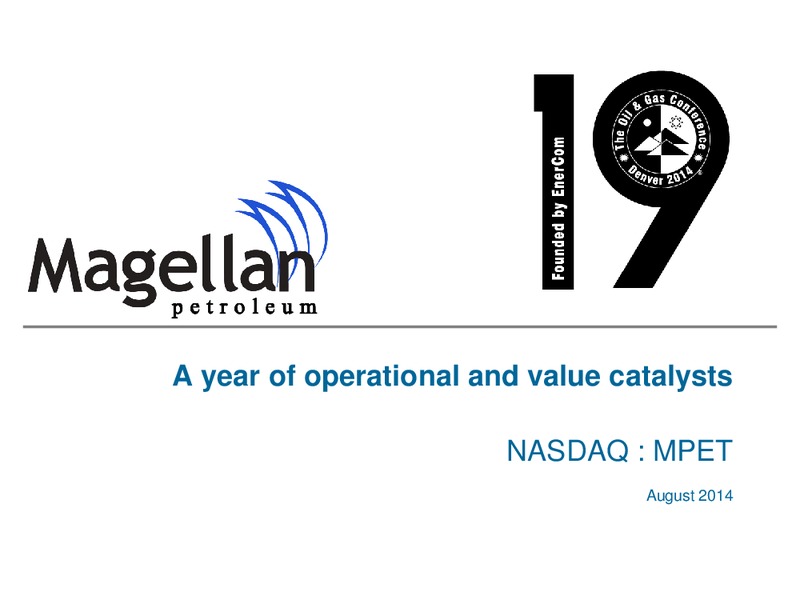 Magellan
petroleum

Founded by EnerCom
19
The Oil & Gas Conference
Denver 2014

A year of operational and value catalysts

NASDAQ : MPET

August 2014